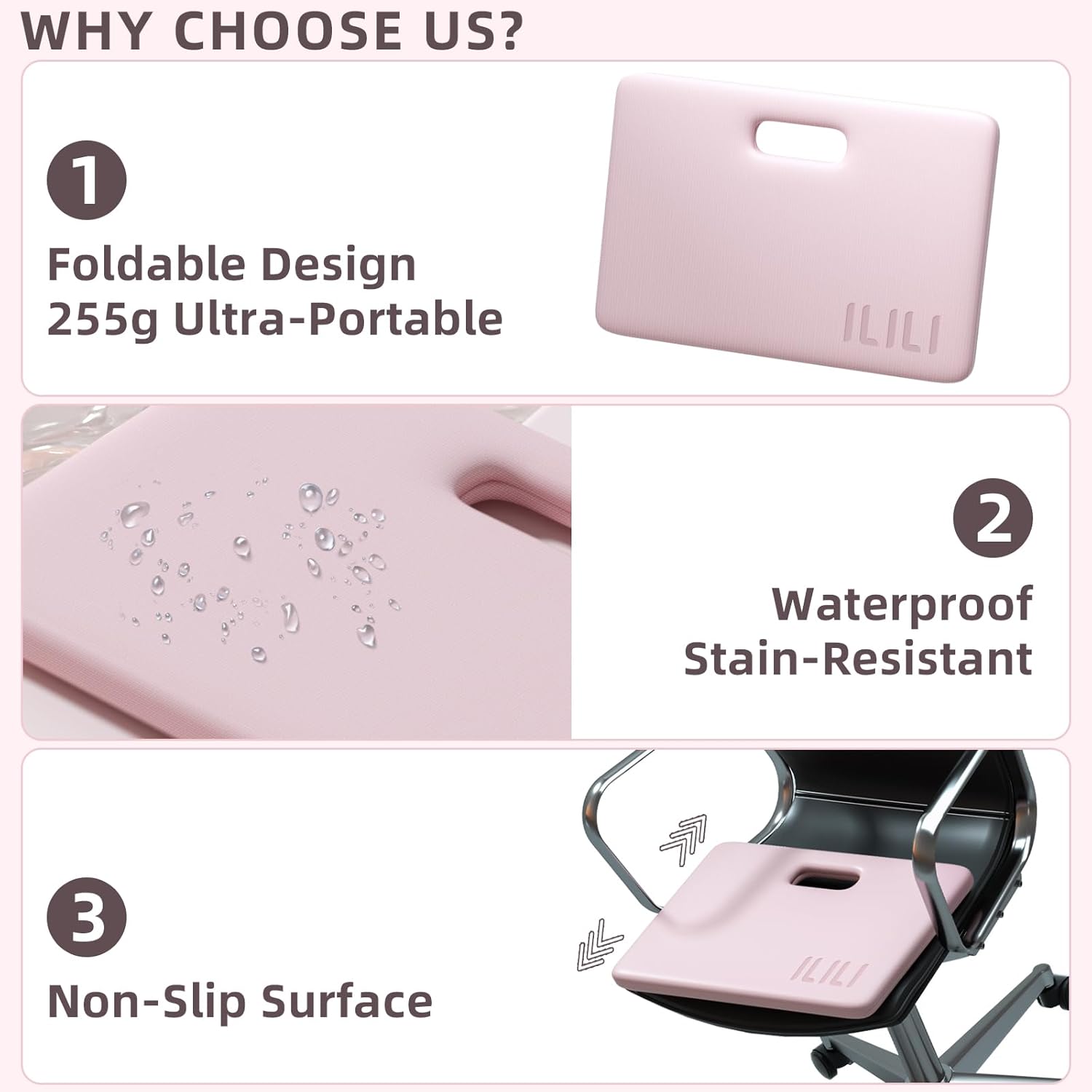 WHY CHOOSE US?

1

Foldable Design
255g Ultra-Portable

ILILI

2

Waterproof
Stain-Resistant

3

Non-Slip Surface

ILILI